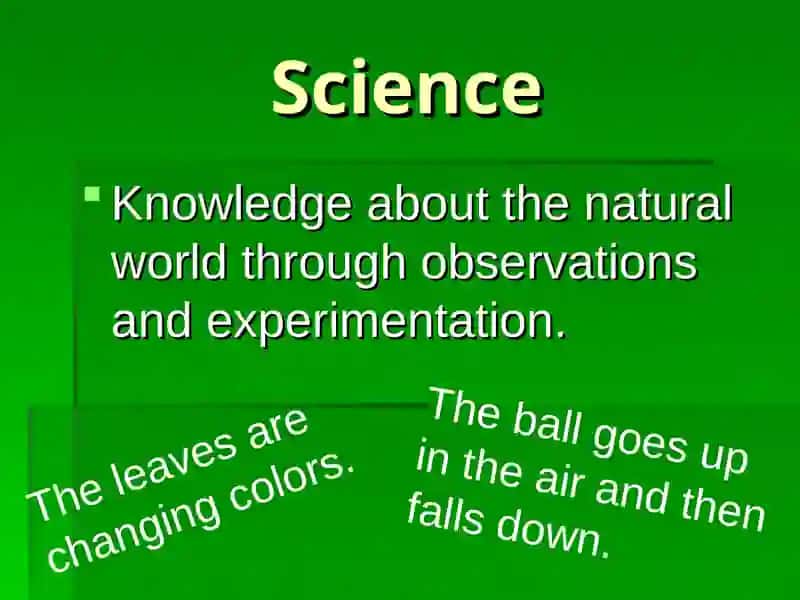 Science

Knowledge about the natural world through observations and experimentation.

The leaves are changing colors.

The ball goes up in the air and then falls down.